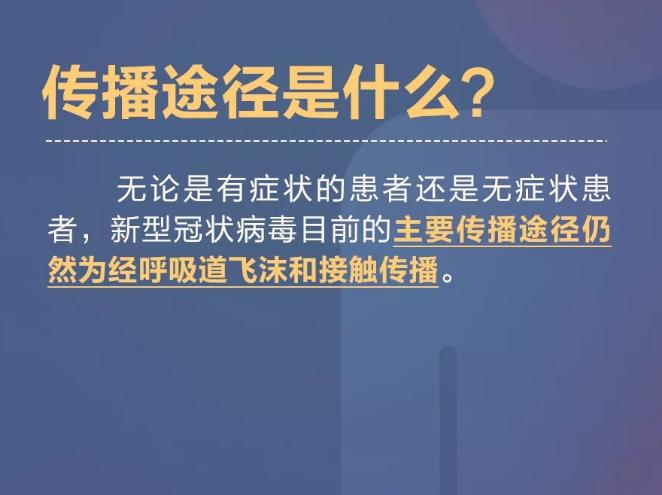 传播途径是什么?

无论是有症状的患者还是无症状患者，新型冠状病毒目前的主要传播途径仍然为经呼吸道飞沫和接触传播。